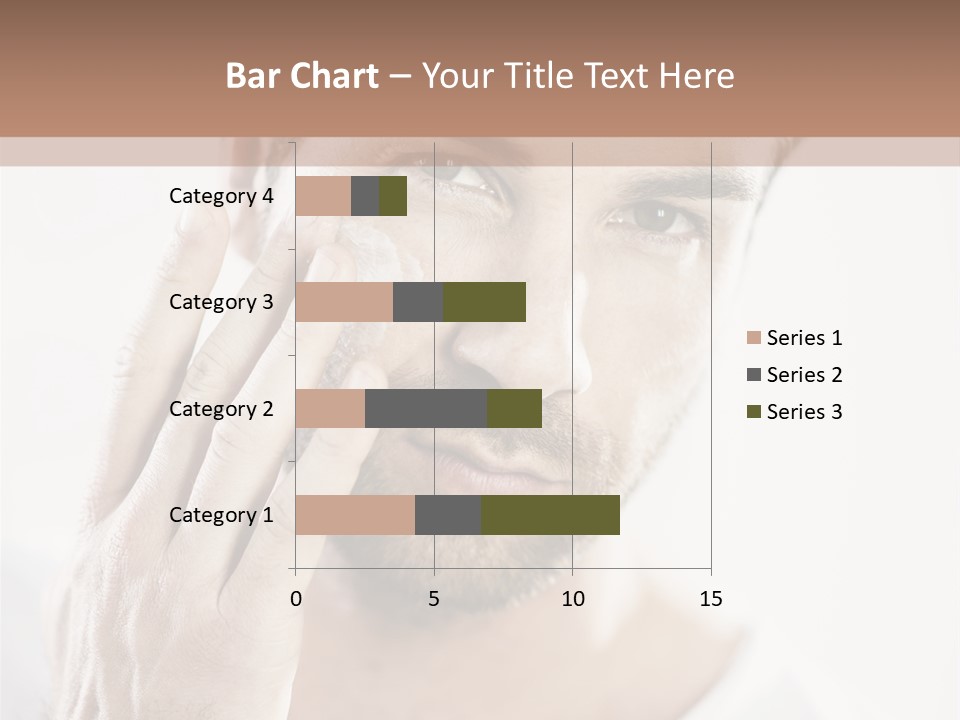 Bar Chart – Your Title Text Here

Category 4
Category 3
Category 2
Category 1

0
5
10
15

Series 1
Series 2
Series 3